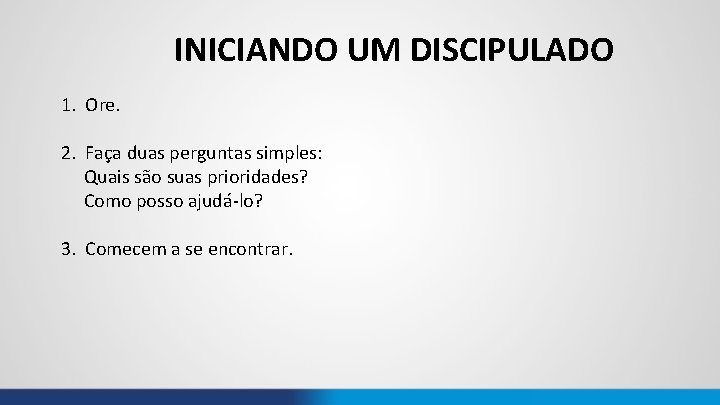 INICIANDO UM DISCIPULADO

1. Ore.

2. Faça duas perguntas simples:
Quais são suas prioridades?
Como posso ajudá-lo?

3. Comecem a se encontrar.